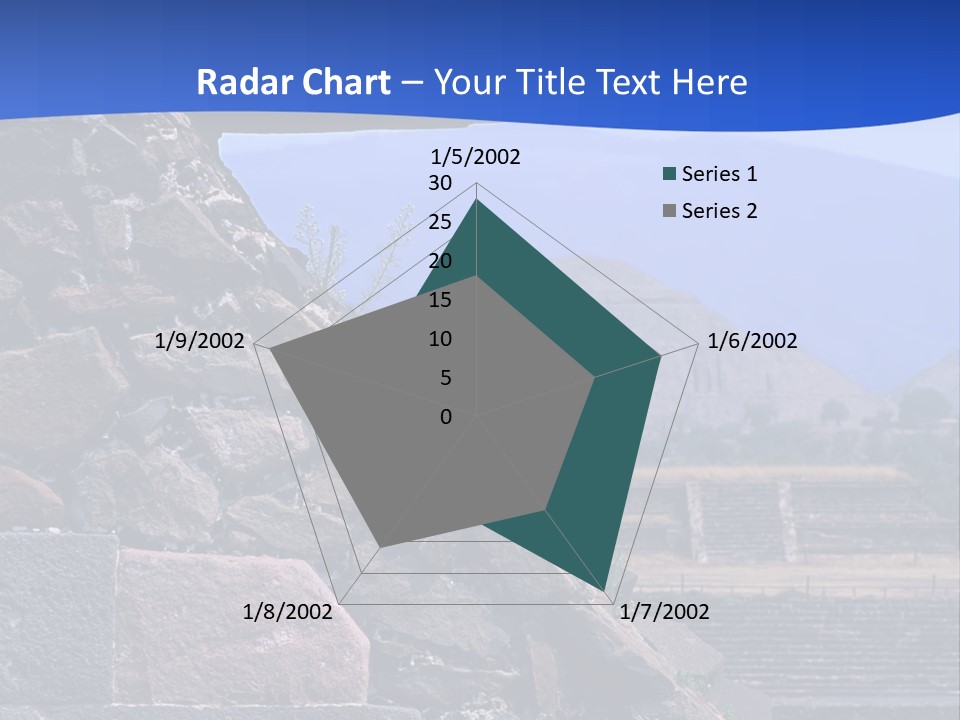 Radar Chart – Your Title Text Here

1/5/2002
30
25
20
15
10
5
0
1/6/2002
1/7/2002
1/8/2002
1/9/2002

Series 1
Series 2